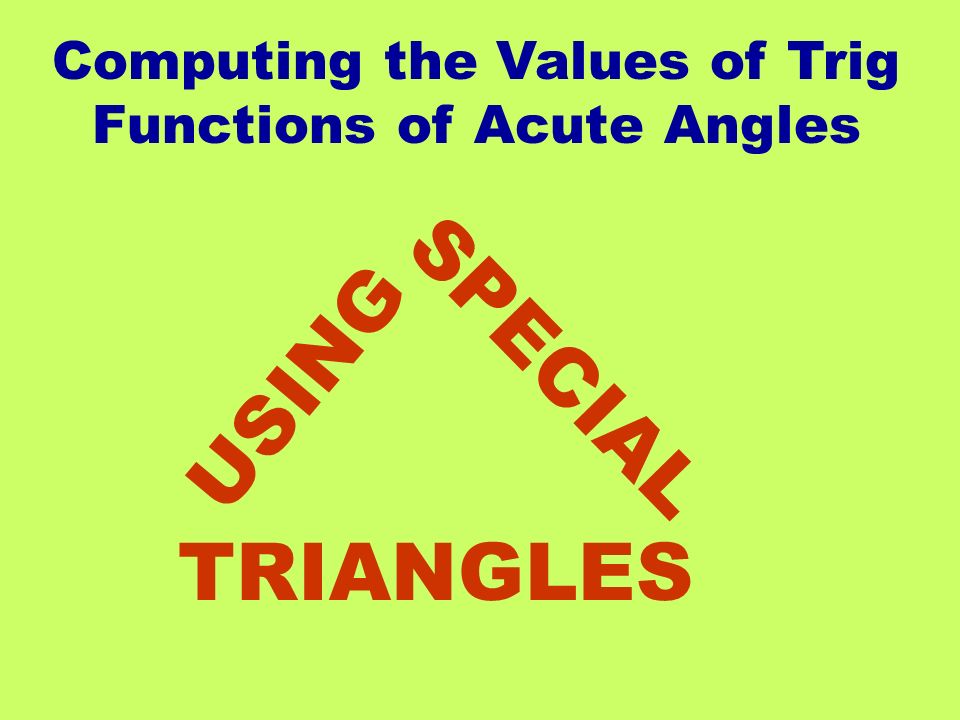 Computing the Values of Trig Functions of Acute Angles

USING SPECIAL TRIANGLES